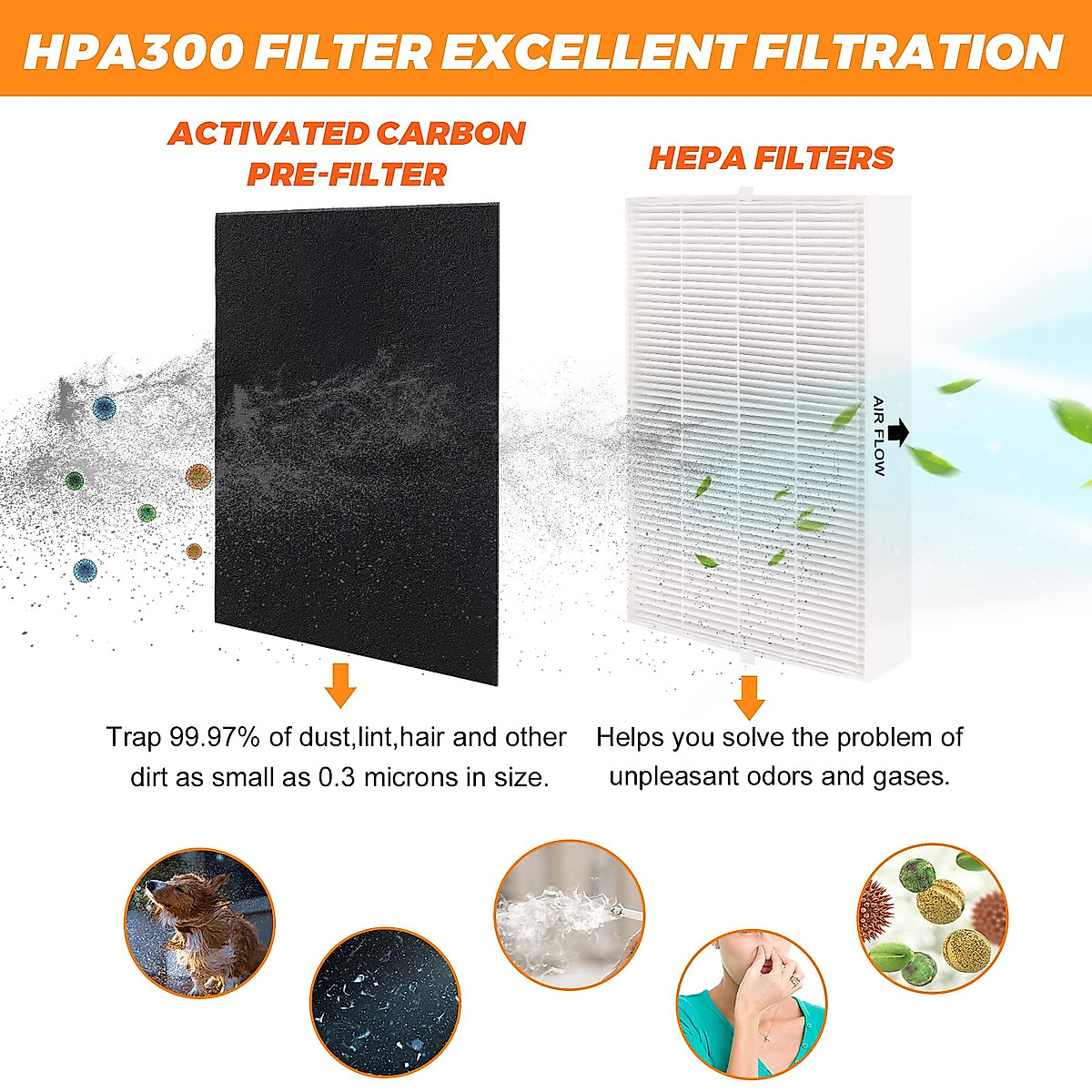 HPA300 FILTER EXCELLENT FILTRATION

ACTIVATED CARBON PRE-FILTER

HEPA FILTERS

AIR FLOW

Trap 99.97% of dust,lint,hair and other dirt as small as 0.3 microns in size.

Helps you solve the problem of unpleasant odors and gases.